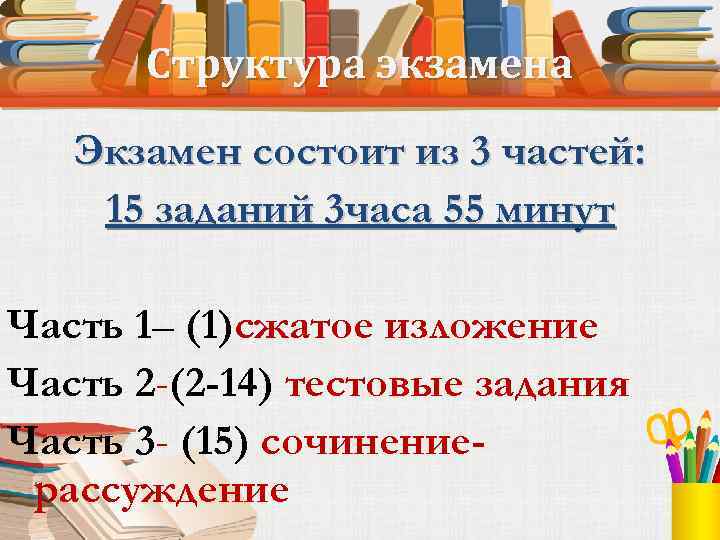 Структура экзамена

Экзамен состоит из 3 частей:
15 заданий 3часа 55 минут

Часть 1– (1)сжатое изложение
Часть 2-(2-14) тестовые задания
Часть 3- (15) сочинение-рассуждение